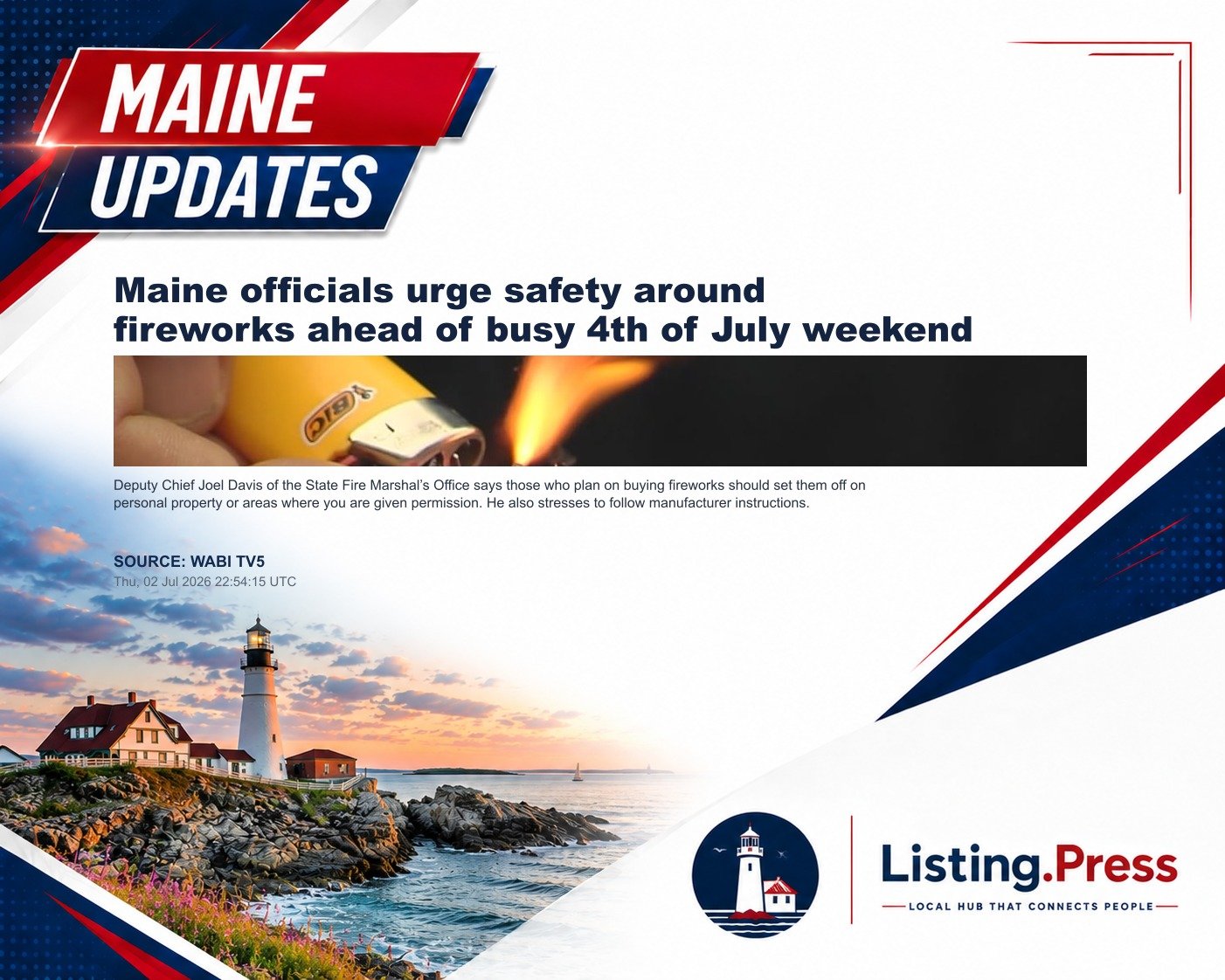 MAINE UPDATES

Maine officials urge safety around fireworks ahead of busy 4th of July weekend

BIC

Deputy Chief Joel Davis of the State Fire Marshal's Office says those who plan on buying fireworks should set them off on personal property or areas where you are given permission. He also stresses to follow manufacturer instructions.

SOURCE: WABI TV5
Thu, 02 Jul 2026 22:54:15 UTC

Listing.Press
LOCAL HUB THAT CONNECTS PEOPLE